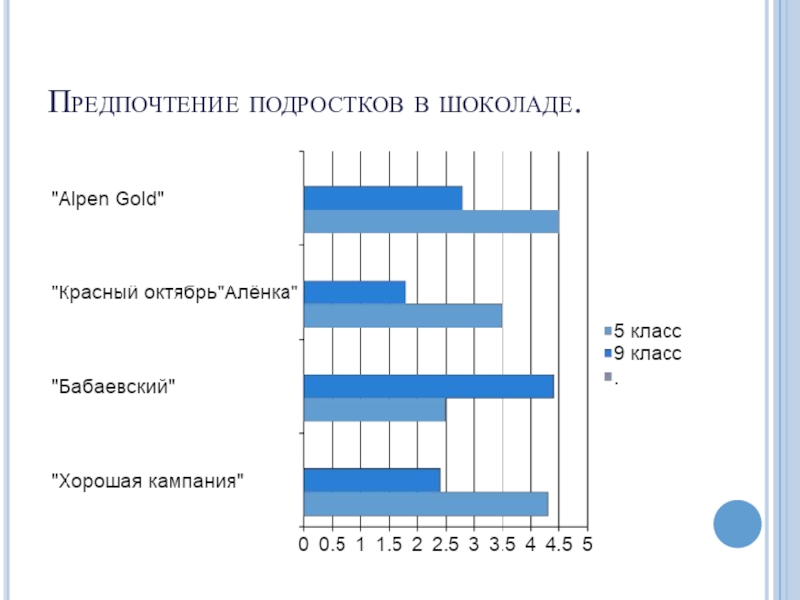 Предпочтение подростков в шоколаде.

"Alpen Gold"

"Красный октябрь"Алёнка"

"Бабаевский"

"Хорошая кампания"

0 0.5 1 1.5 2 2.5 3 3.5 4 4.5 5

5 класс
9 класс
.